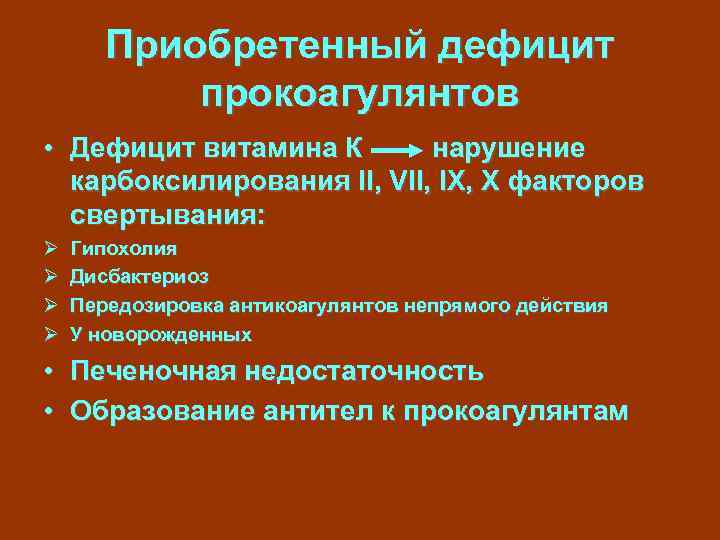 Приобретенный дефицит прокоагулянтов

• Дефицит витамина К → нарушение карбоксилирования II, VII, IX, X факторов свертывания:

➢ Гипохолия
➢ Дисбактериоз
➢ Передозировка антикоагулянтов непрямого действия
➢ У новорожденных

• Печеночная недостаточность
• Образование антител к прокоагулянтам